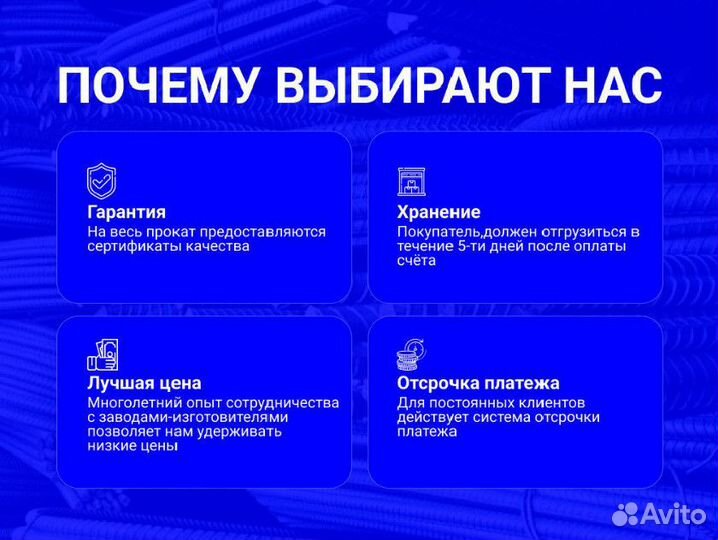 ПОЧЕМУ ВЫБИРАЮТ НАС

Гарантия
На весь прокат предоставляются сертификаты качества

Хранение
Покупатель,должен отгрузиться в течение 5-ти дней после оплаты счёта

Лучшая цена
Многолетний опыт сотрудничества с заводами-изготовителями позволяет нам удерживать низкие цены

Отсрочка платежа
Для постоянных клиентов действует система отсрочки платежа

Avito